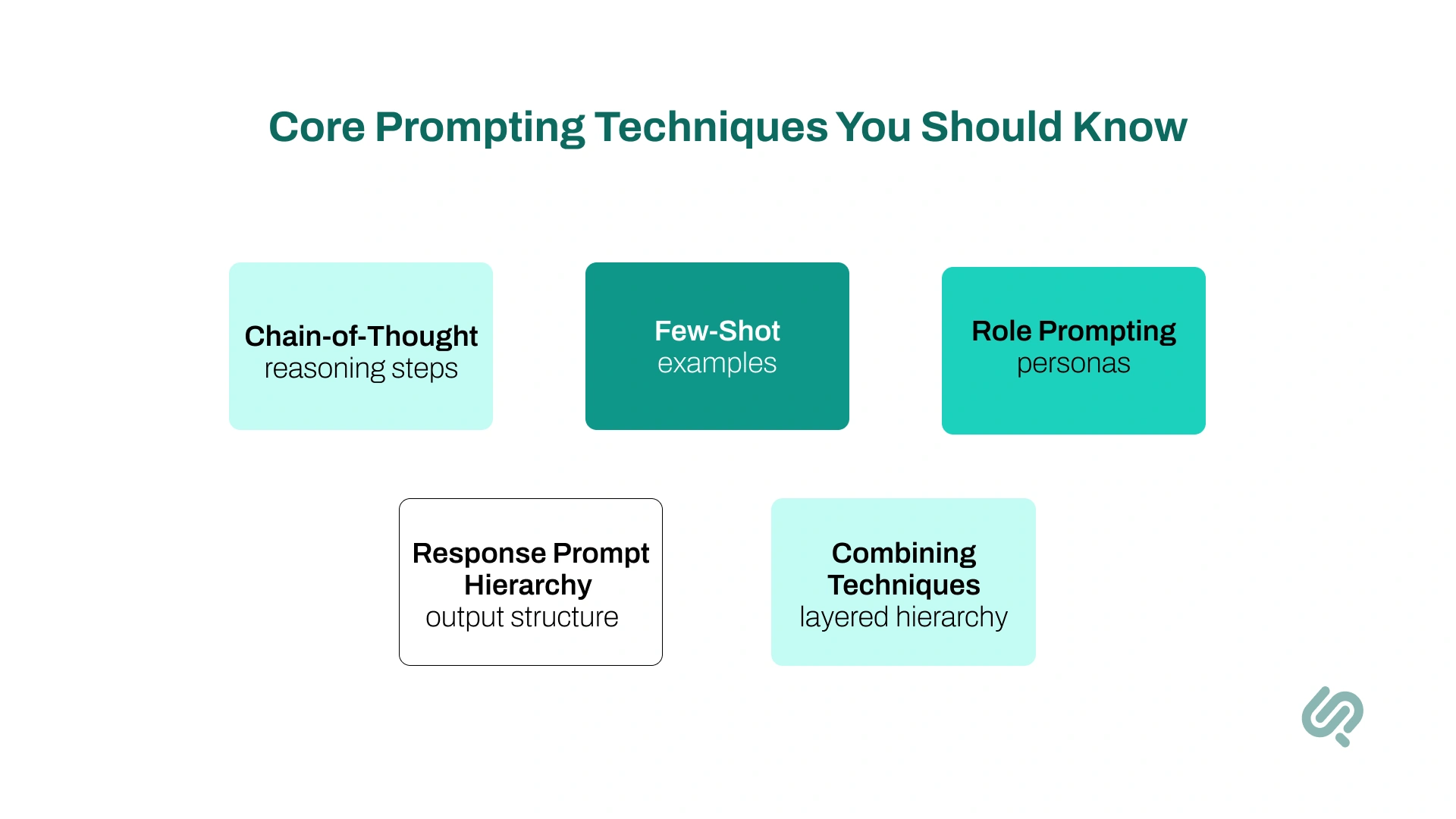 Core Prompting Techniques You Should Know

Chain-of-Thought
reasoning steps

Few-Shot
examples

Role Prompting
personas

Response Prompt Hierarchy
output structure

Combining Techniques
layered hierarchy